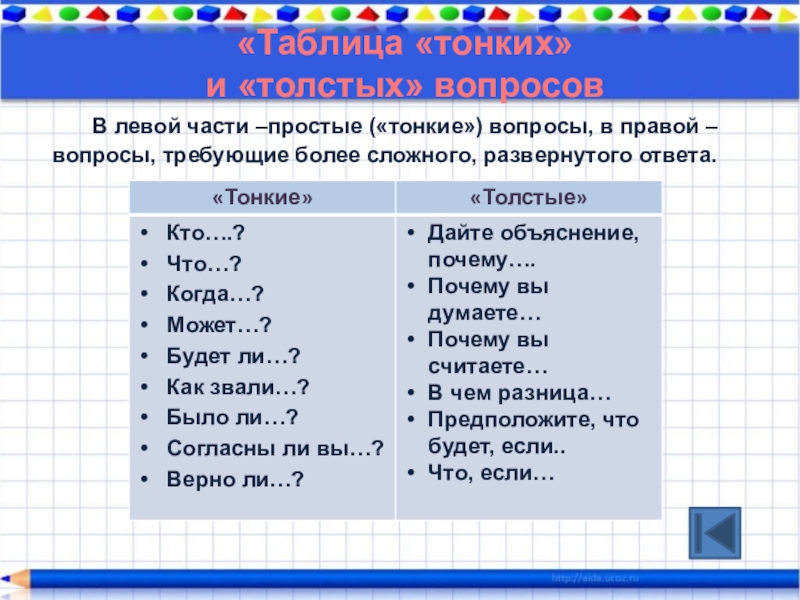 «Таблица «тонких» и «толстых» вопросов

В левой части –простые («тонкие») вопросы, в правой – вопросы, требующие более сложного, развернутого ответа.

| «Тонкие» | «Толстые» |
|---|---|
| • Кто….? • Что…? • Когда…? • Может…? • Будет ли…? • Как звали…? • Было ли…? • Согласны ли вы…? • Верно ли…? | • Дайте объяснение, почему…. • Почему вы думаете… • Почему вы считаете… • В чем разница… • Предположите, что будет, если.. • Что, если… |

http://aida.ucoz.ru